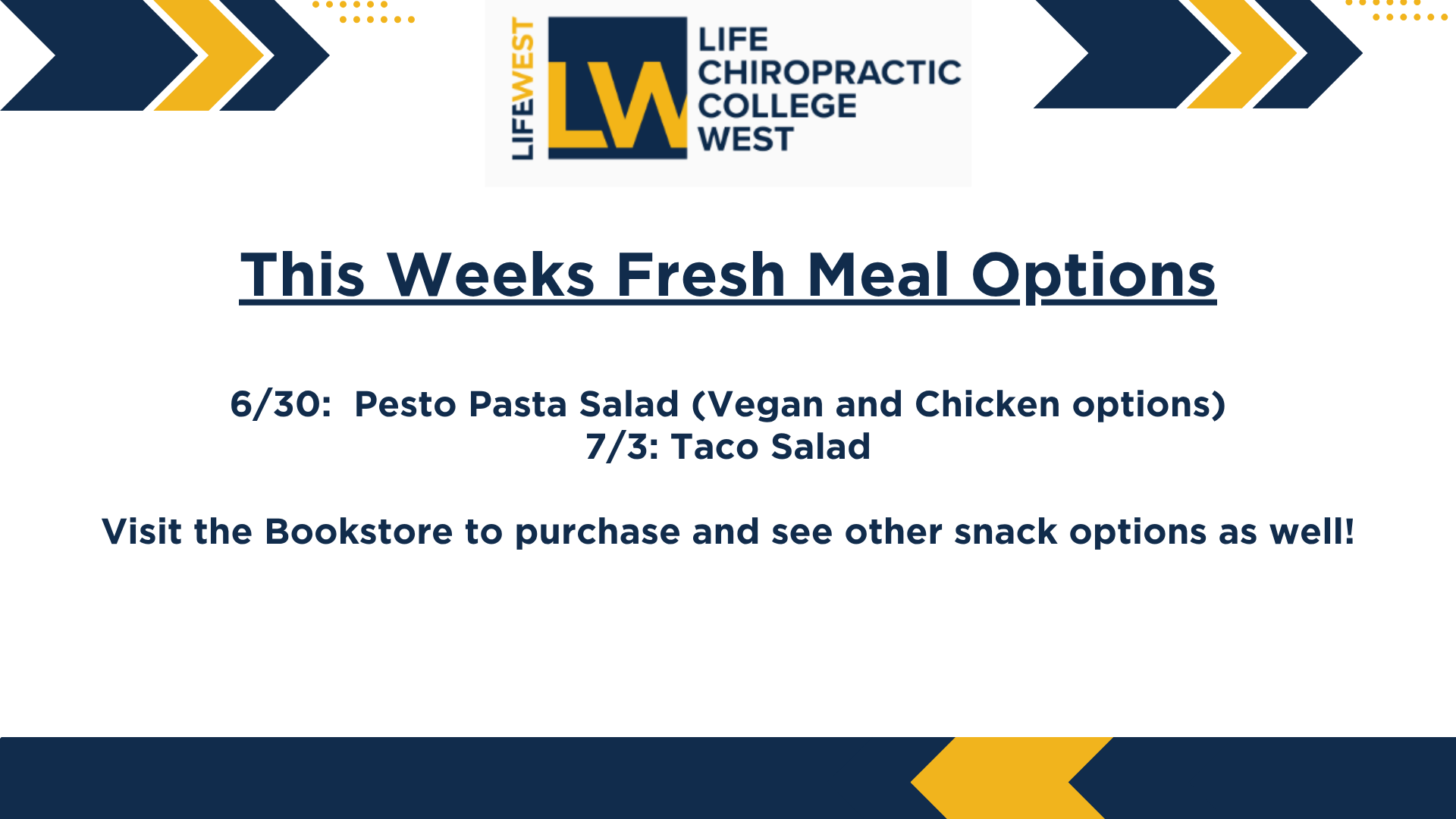 LIFEWEST

LW

LIFE CHIROPRACTIC COLLEGE WEST

This Weeks Fresh Meal Options

6/30: Pesto Pasta Salad (Vegan and Chicken options)
7/3: Taco Salad

Visit the Bookstore to purchase and see other snack options as well!